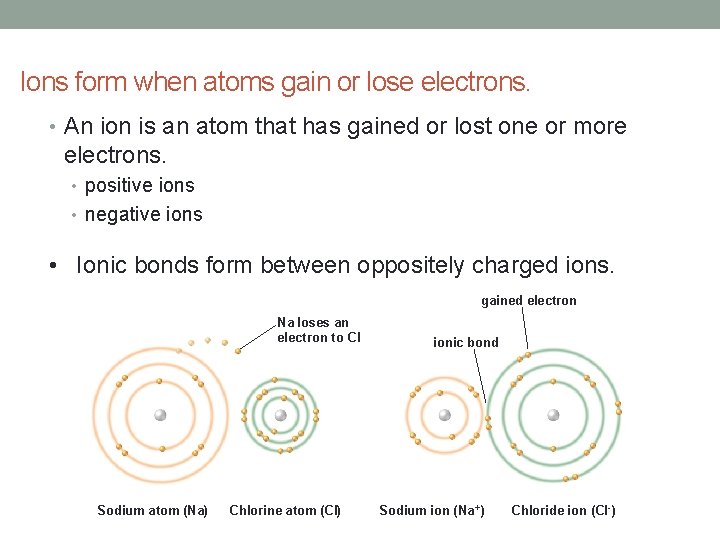 Ions form when atoms gain or lose electrons.

• An ion is an atom that has gained or lost one or more electrons.
• positive ions
• negative ions

• Ionic bonds form between oppositely charged ions.

Na loses an electron to Cl

gained electron

ionic bond

Sodium atom (Na)

Chlorine atom (Cl)

Sodium ion ($Na^+$)

Chloride ion ($Cl^-$)